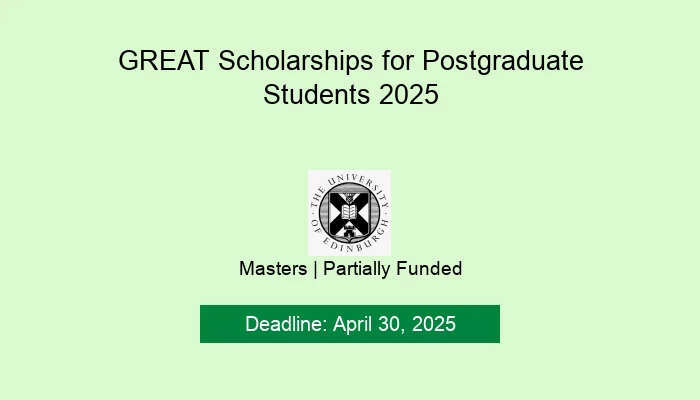 GREAT Scholarships for Postgraduate Students 2025

THE UNIVERSITY OF EDINBURGH

Masters | Partially Funded

Deadline: April 30, 2025